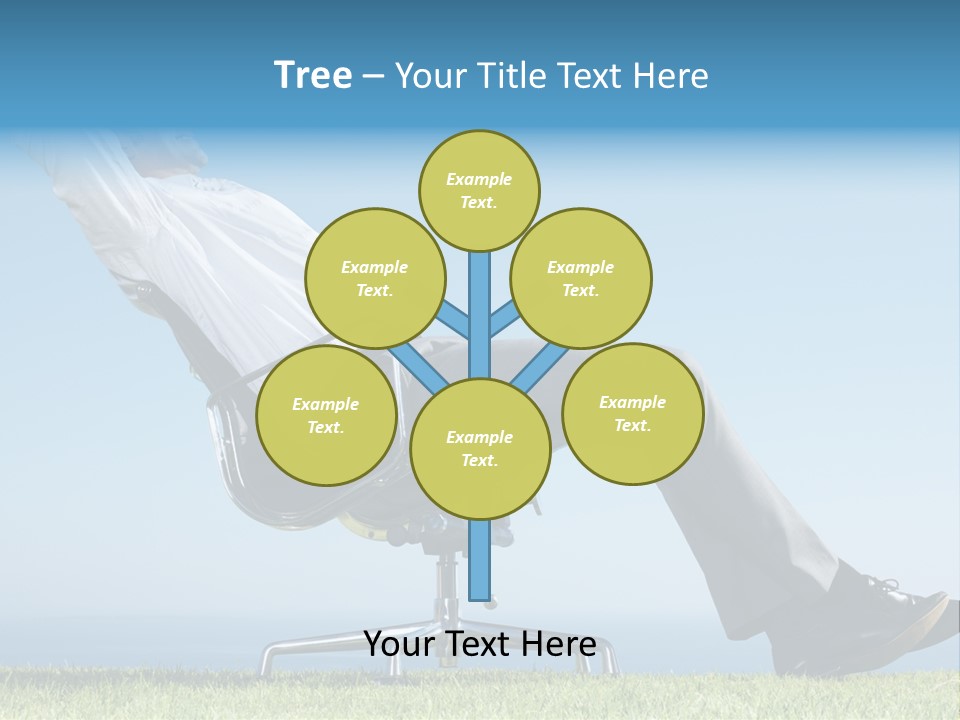 Tree – Your Title Text Here

Example Text.

Example Text.

Example Text.

Example Text.

Example Text.

Example Text.

Your Text Here